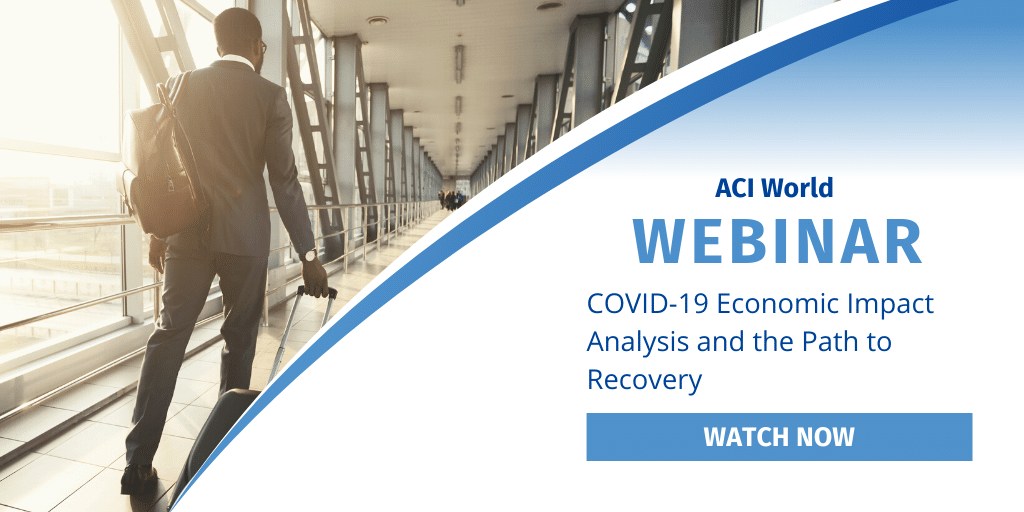 ACI World
WEBINAR
COVID-19 Economic Impact Analysis and the Path to Recovery
WATCH NOW